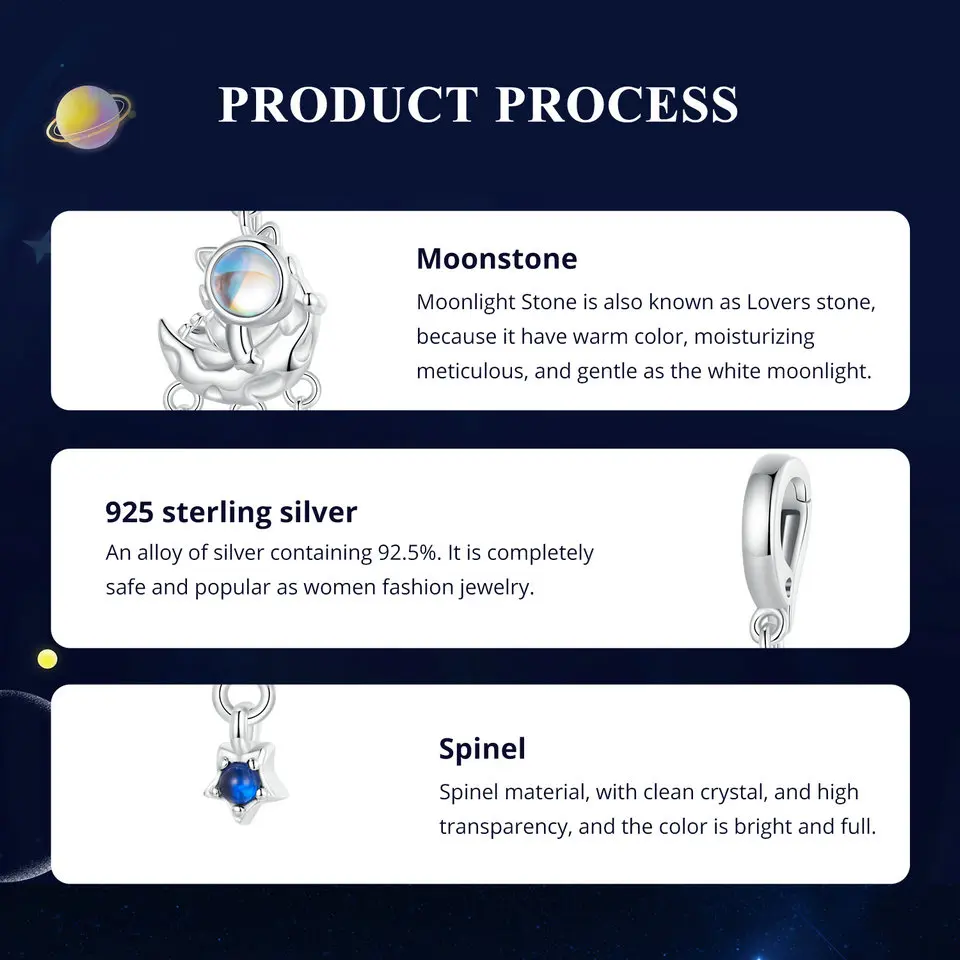 PRODUCT PROCESS

Moonstone
Moonlight Stone is also known as Lovers stone, because it have warm color, moisturizing meticulous, and gentle as the white moonlight.

925 sterling silver
An alloy of silver containing 92.5%. It is completely safe and popular as women fashion jewelry.

Spinel
Spinel material, with clean crystal, and high transparency, and the color is bright and full.